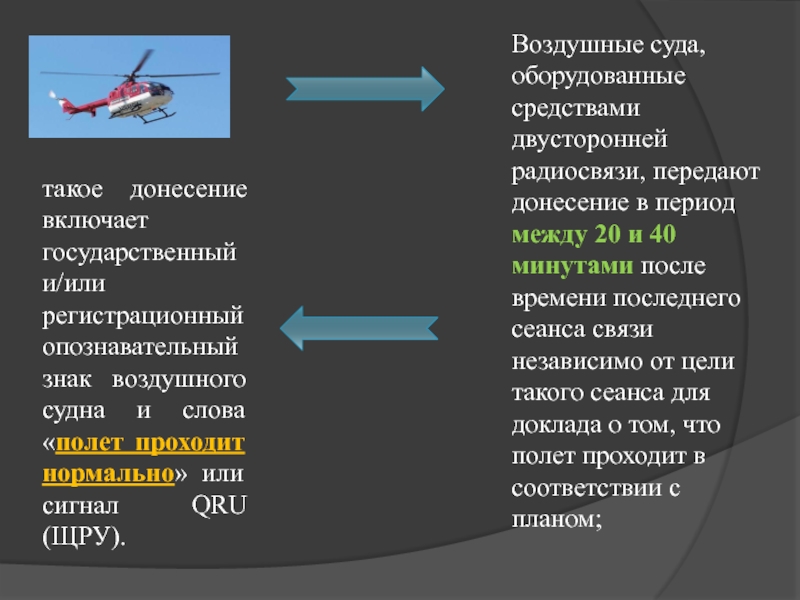 Воздушные суда, оборудованные средствами двусторонней радиосвязи, передают донесение в период между 20 и 40 минутами после времени последнего сеанса связи независимо от цели такого сеанса для доклада о том, что полет проходит в соответствии с планом;

такое донесение включает государственный и/или регистрационный опознавательный знак воздушного судна и слова «полет проходит нормально» или сигнал QRU (ЩРУ).